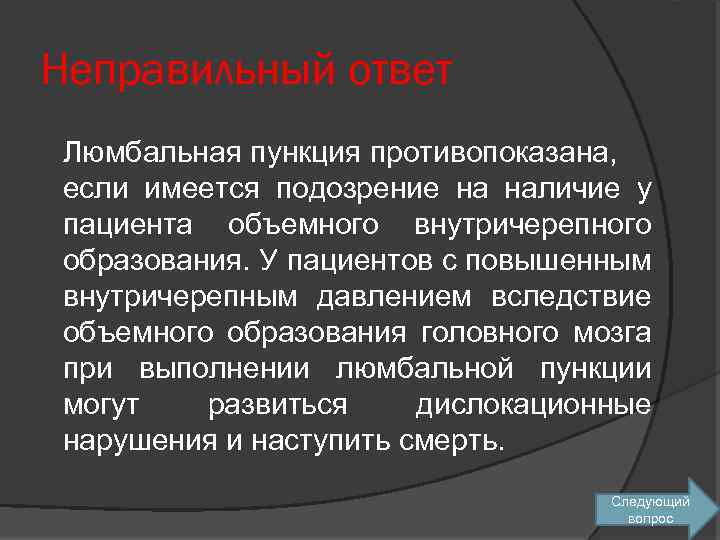 Неправильный ответ

Люмбальная пункция противопоказана, если имеется подозрение на наличие у пациента объемного внутричерепного образования. У пациентов с повышенным внутричерепным давлением вследствие объемного образования головного мозга при выполнении люмбальной пункции могут развиться дислокационные нарушения и наступить смерть.

Следующий вопрос